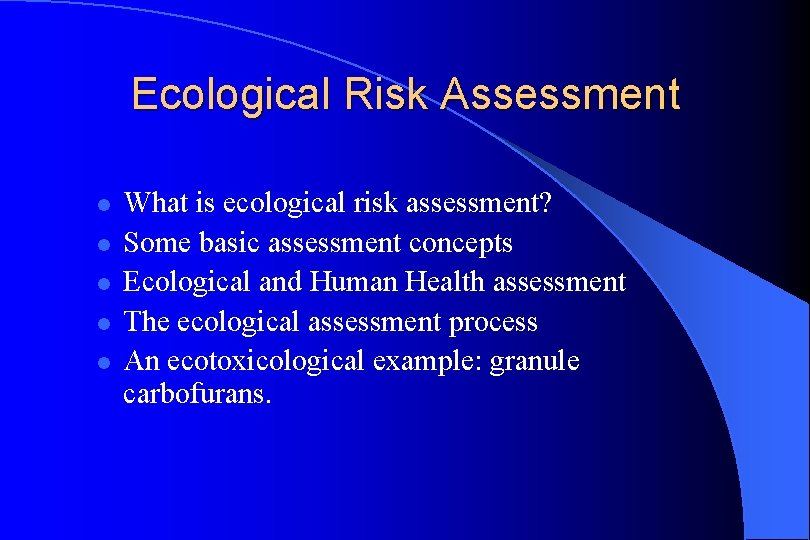 Ecological Risk Assessment

- What is ecological risk assessment?
- Some basic assessment concepts
- Ecological and Human Health assessment
- The ecological assessment process
- An ecotoxicological example: granule carbofurans.